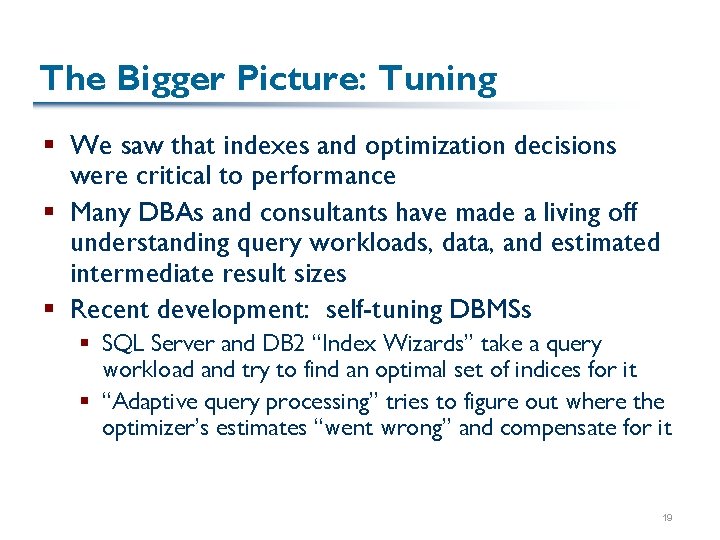 The Bigger Picture: Tuning

▪ We saw that indexes and optimization decisions were critical to performance

▪ Many DBAs and consultants have made a living off understanding query workloads, data, and estimated intermediate result sizes

▪ Recent development: self-tuning DBMSs

▪ SQL Server and DB2 “Index Wizards” take a query workload and try to find an optimal set of indices for it

▪ “Adaptive query processing” tries to figure out where the optimizer’s estimates “went wrong” and compensate for it

19